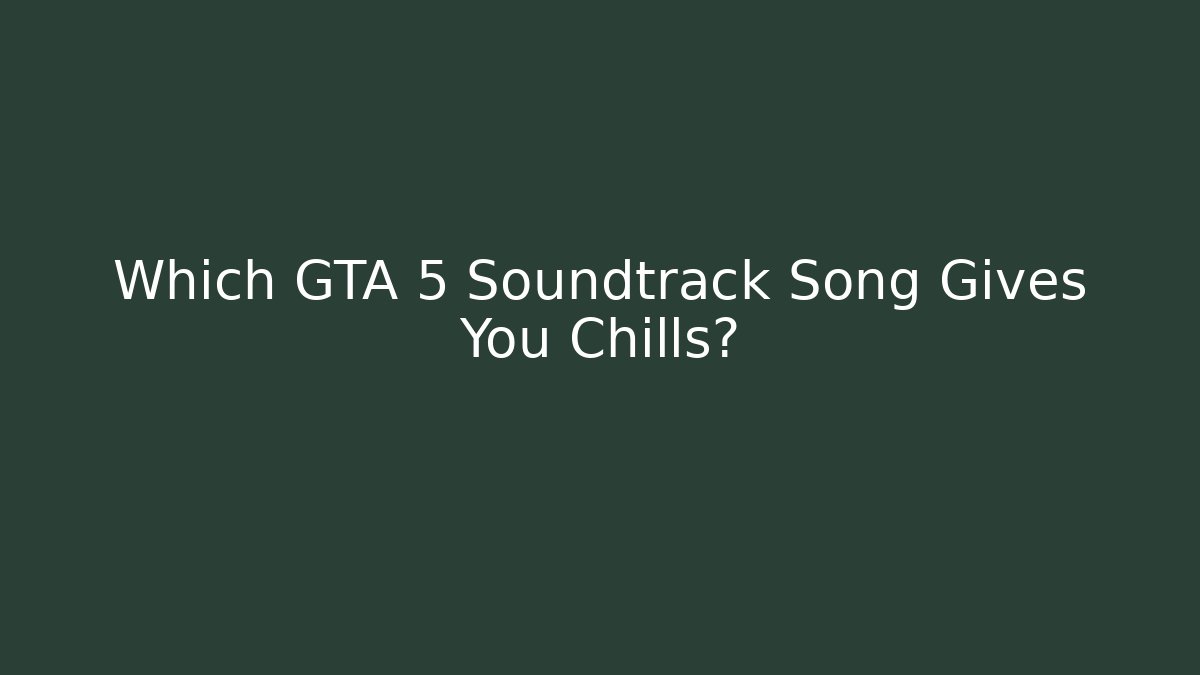 Which GTA 5 Soundtrack Song Gives You Chills?